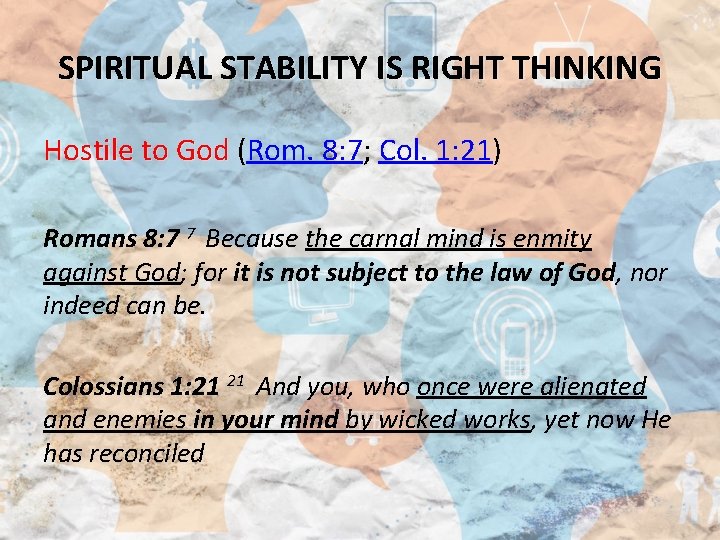 SPIRITUAL STABILITY IS RIGHT THINKING

Hostile to God (Rom. 8:7; Col. 1:21)

Romans 8:7 $^{7}$ Because the carnal mind is enmity against God; for it is not subject to the law of God, nor indeed can be.

Colossians 1:21 $^{21}$ And you, who once were alienated and enemies in your mind by wicked works, yet now He has reconciled